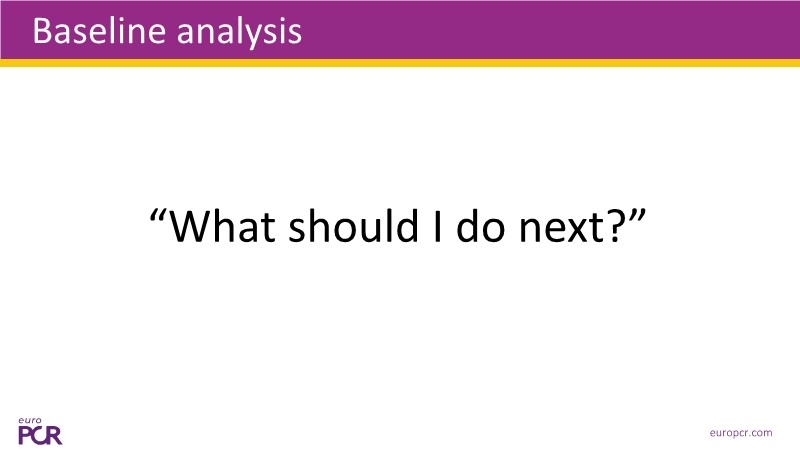 Baseline analysis

“What should I do next?”

euro
PCR

europcr.com